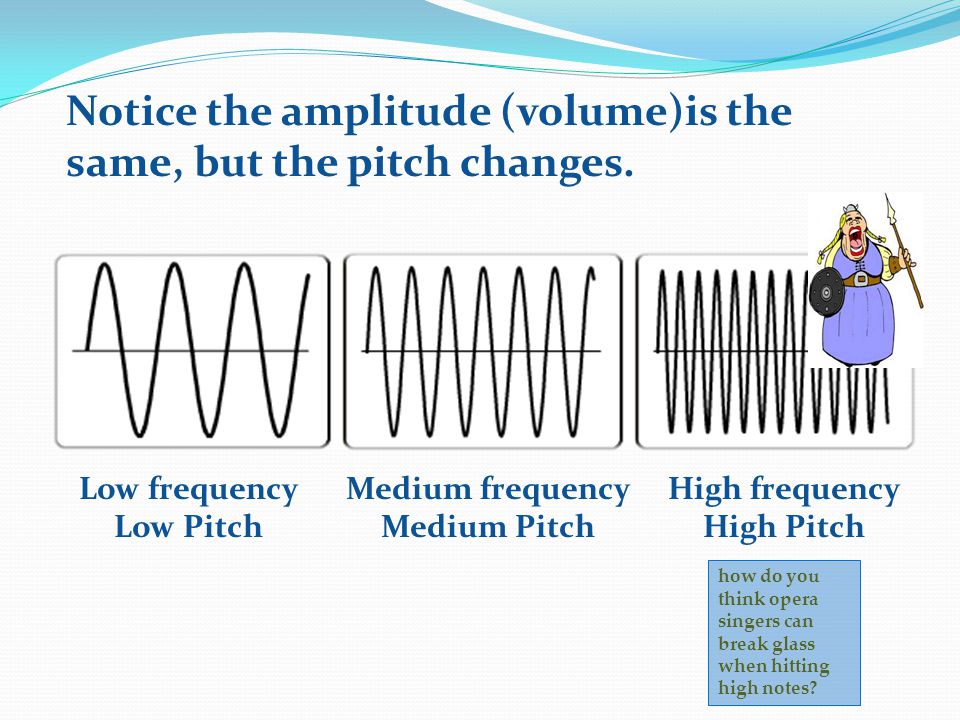 Notice the amplitude (volume)is the same, but the pitch changes.

Low frequency
Low Pitch

Medium frequency
Medium Pitch

High frequency
High Pitch

how do you think opera singers can break glass when hitting high notes?